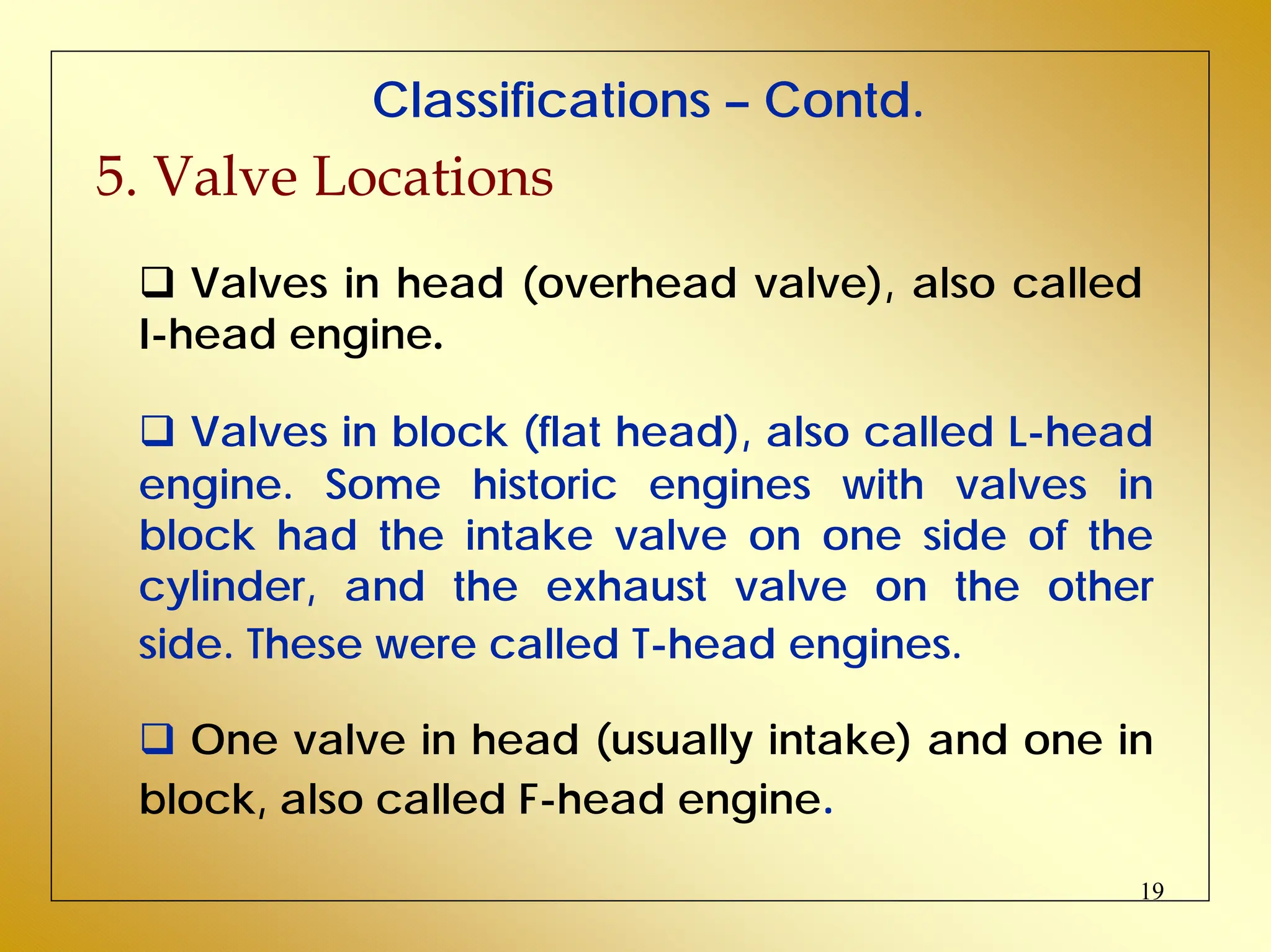 Classifications – Contd.

5. Valve Locations

❑ Valves in head (overhead valve), also called I-head engine.

❑ Valves in block (flat head), also called L-head engine. Some historic engines with valves in block had the intake valve on one side of the cylinder, and the exhaust valve on the other side. These were called T-head engines.

❑ One valve in head (usually intake) and one in block, also called F-head engine.

19